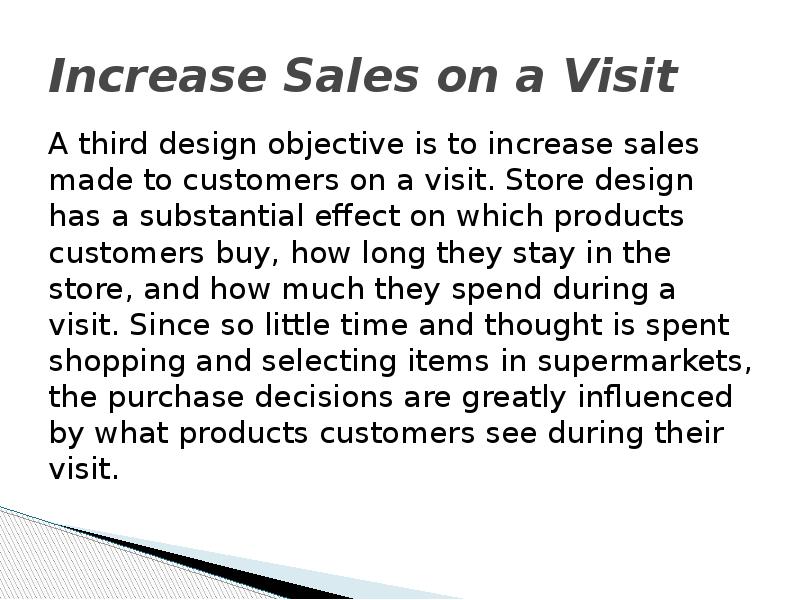 Increase Sales on a Visit

A third design objective is to increase sales made to customers on a visit. Store design has a substantial effect on which products customers buy, how long they stay in the store, and how much they spend during a visit. Since so little time and thought is spent shopping and selecting items in supermarkets, the purchase decisions are greatly influenced by what products customers see during their visit.